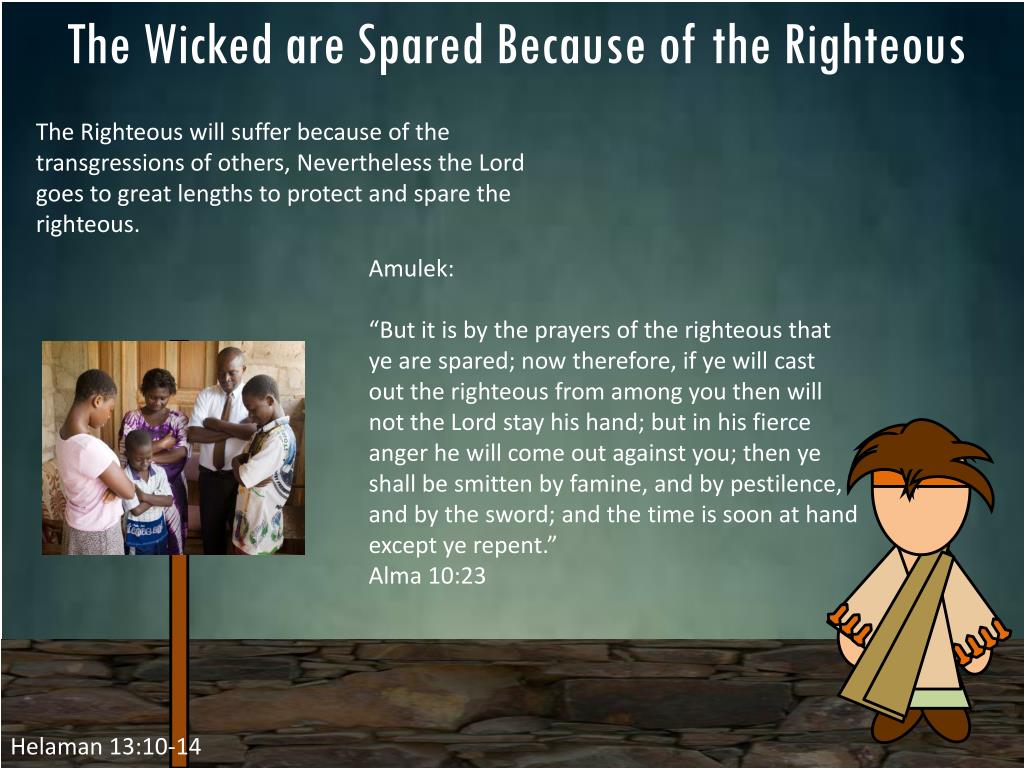 The Wicked are Spared Because of the Righteous

The Righteous will suffer because of the transgressions of others, Nevertheless the Lord goes to great lengths to protect and spare the righteous.

Amulek:

“But it is by the prayers of the righteous that ye are spared; now therefore, if ye will cast out the righteous from among you then will not the Lord stay his hand; but in his fierce anger he will come out against you; then ye shall be smitten by famine, and by pestilence, and by the sword; and the time is soon at hand except ye repent.”
Alma 10:23

Helaman 13:10-14